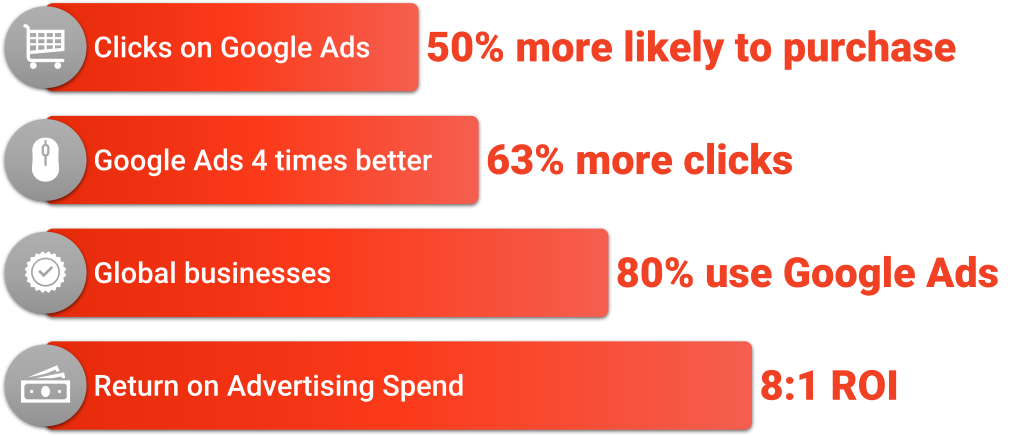 Clicks on Google Ads 50% more likely to purchase

Google Ads 4 times better 63% more clicks

Global businesses 80% use Google Ads

Return on Advertising Spend 8:1 ROI